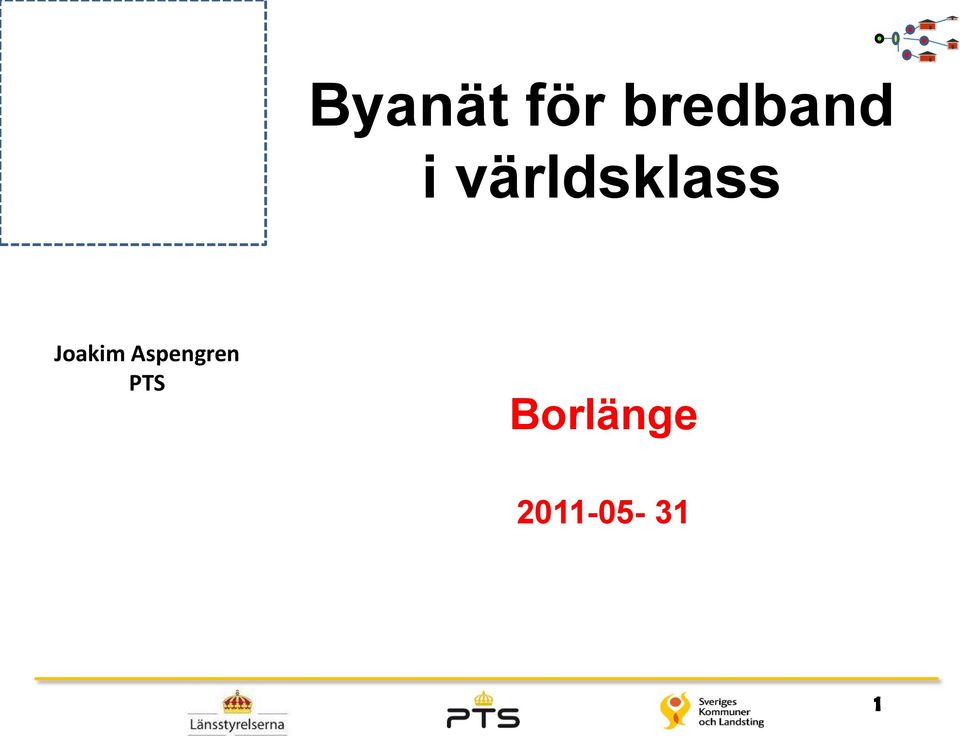 Byanät för bredband i världsklass

Joakim Aspengren
PTS

Borlänge

2011-05- 31

Länsstyrelserna

PTS

Sveriges Kommuner och Landsting

1